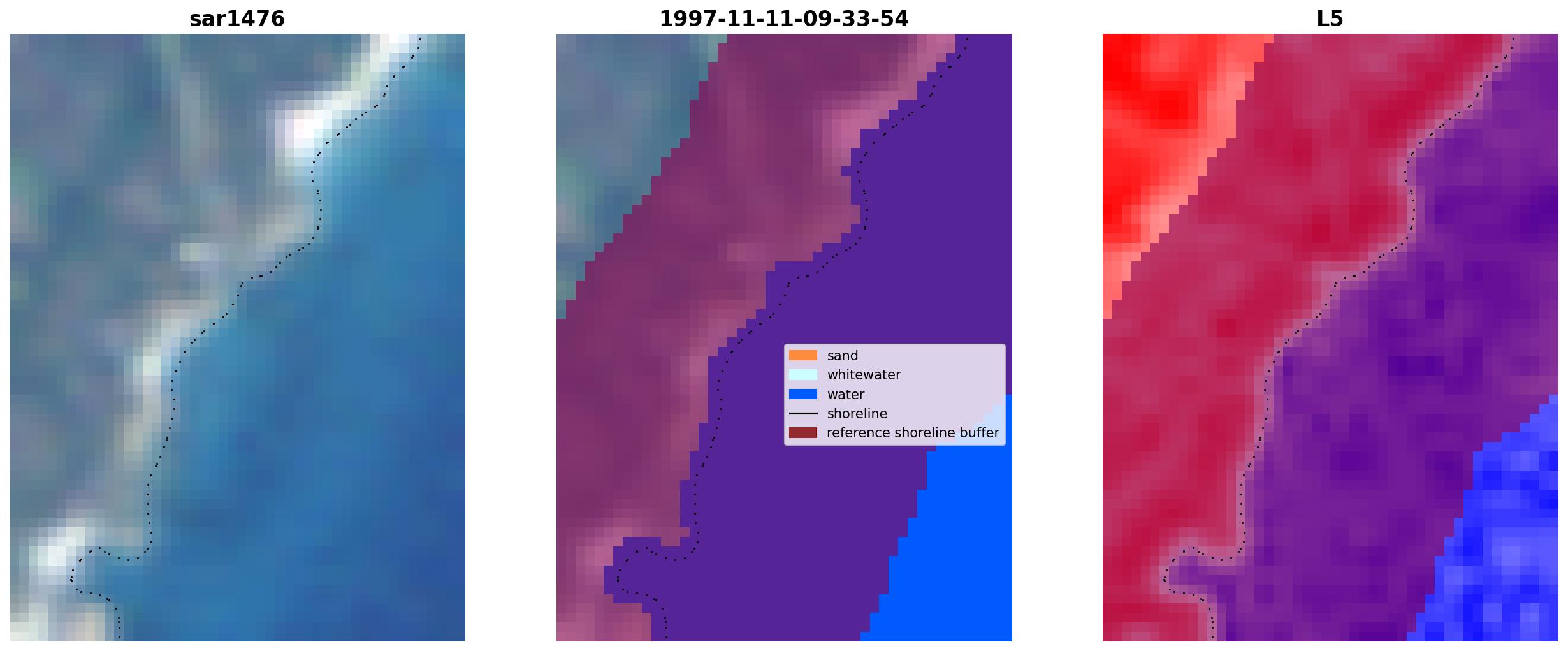 sar1476

1997-11-11-09-33-54

sand
whitewater
water
shoreline
reference shoreline buffer

L5